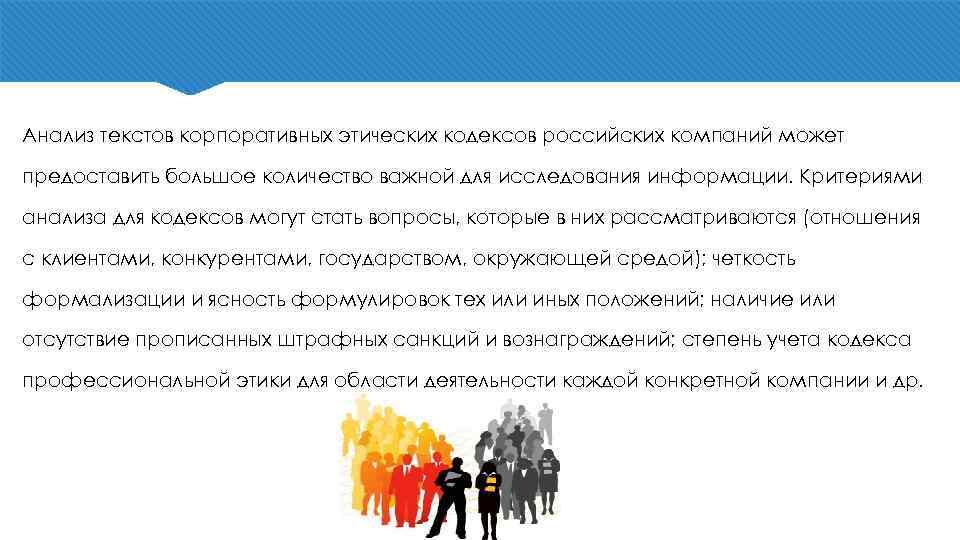 Анализ текстов корпоративных этических кодексов российских компаний может предоставить большое количество важной для исследования информации. Критериями анализа для кодексов могут стать вопросы, которые в них рассматриваются (отношения с клиентами, конкурентами, государством, окружающей средой); четкость формализации и ясность формулировок тех или иных положений; наличие или отсутствие прописанных штрафных санкций и вознаграждений; степень учета кодекса профессиональной этики для области деятельности каждой конкретной компании и др.